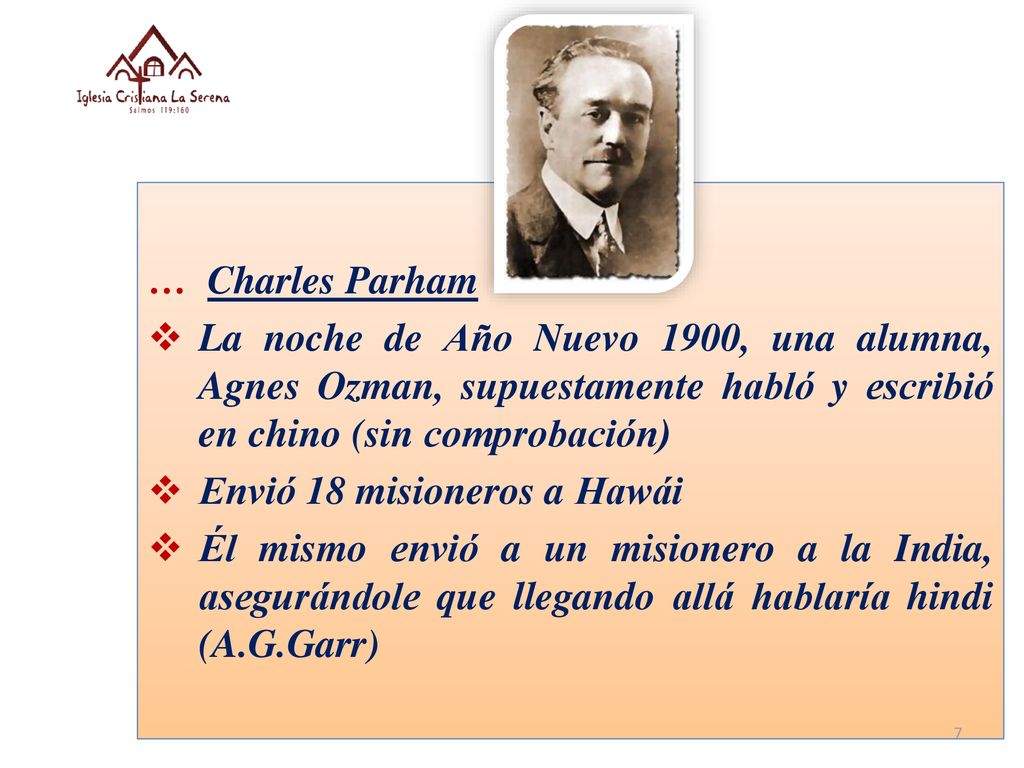 Iglesia Cristiana La Serena
Salmos 119:160

… Charles Parham

❖ La noche de Año Nuevo 1900, una alumna, Agnes Ozman, supuestamente habló y escribió en chino (sin comprobación)

❖ Envió 18 misioneros a Hawái

❖ Él mismo envió a un misionero a la India, asegurándole que llegando allá hablaría hindi (A.G.Garr)

7